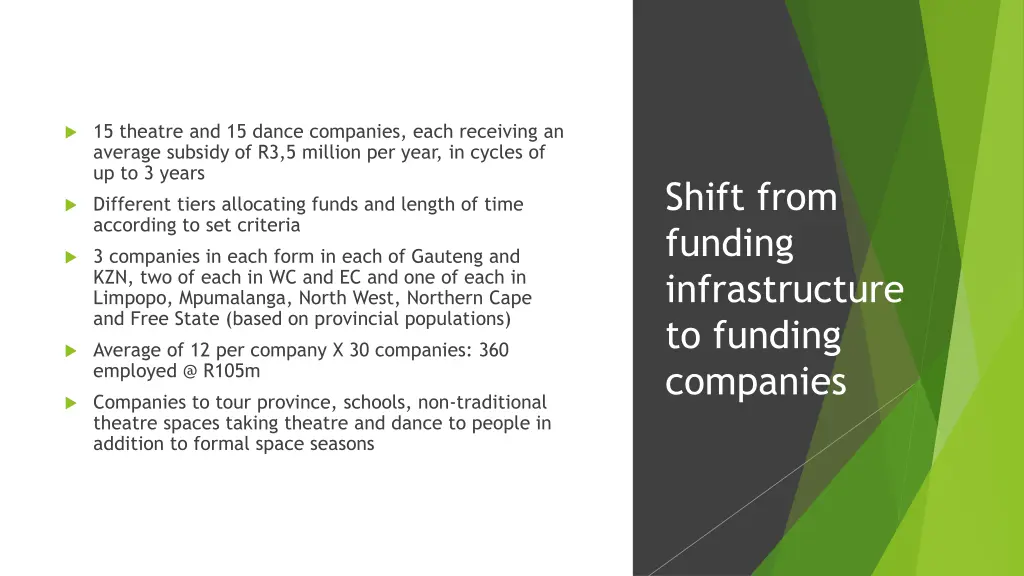 15 theatre and 15 dance companies, each receiving an average subsidy of R3,5 million per year, in cycles of up to 3 years

Different tiers allocating funds and length of time according to set criteria

3 companies in each form in each of Gauteng and KZN, two of each in WC and EC and one of each in Limpopo, Mpumalanga, North West, Northern Cape and Free State (based on provincial populations)

Average of 12 per company X 30 companies: 360 employed @ R105m

Companies to tour province, schools, non-traditional theatre spaces taking theatre and dance to people in addition to formal space seasons

Shift from funding infrastructure to funding companies